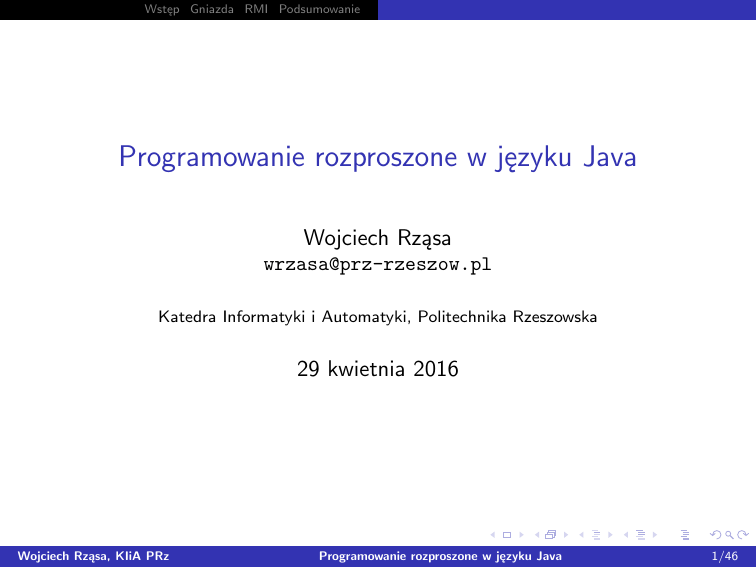 Wstęp Gniazda RMI Podsumowanie

Programowanie rozproszone w języku Java

Wojciech Rząsa
wrzasa@prz-rzeszow.pl

Katedra Informatyki i Automatyki, Politechnika Rzeszowska

29 kwietnia 2016

Wojciech Rząsa, KIiA PRz Programowanie rozproszone w języku Java 1/46